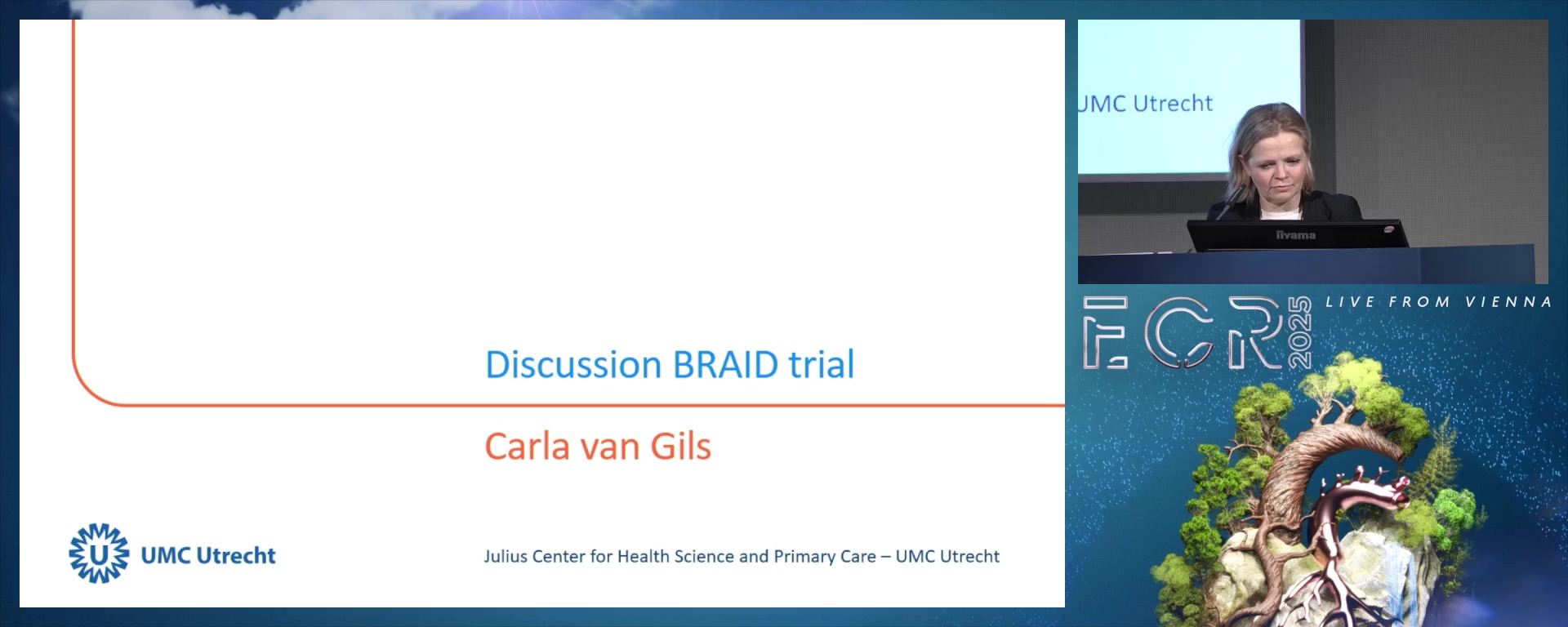 Discussion BRAID trial

Carla van Gils

U UMC Utrecht

Julius Center for Health Science and Primary Care – UMC Utrecht

UMC Utrecht

iiyama

ECR 2025

LIVE FROM VIENNA